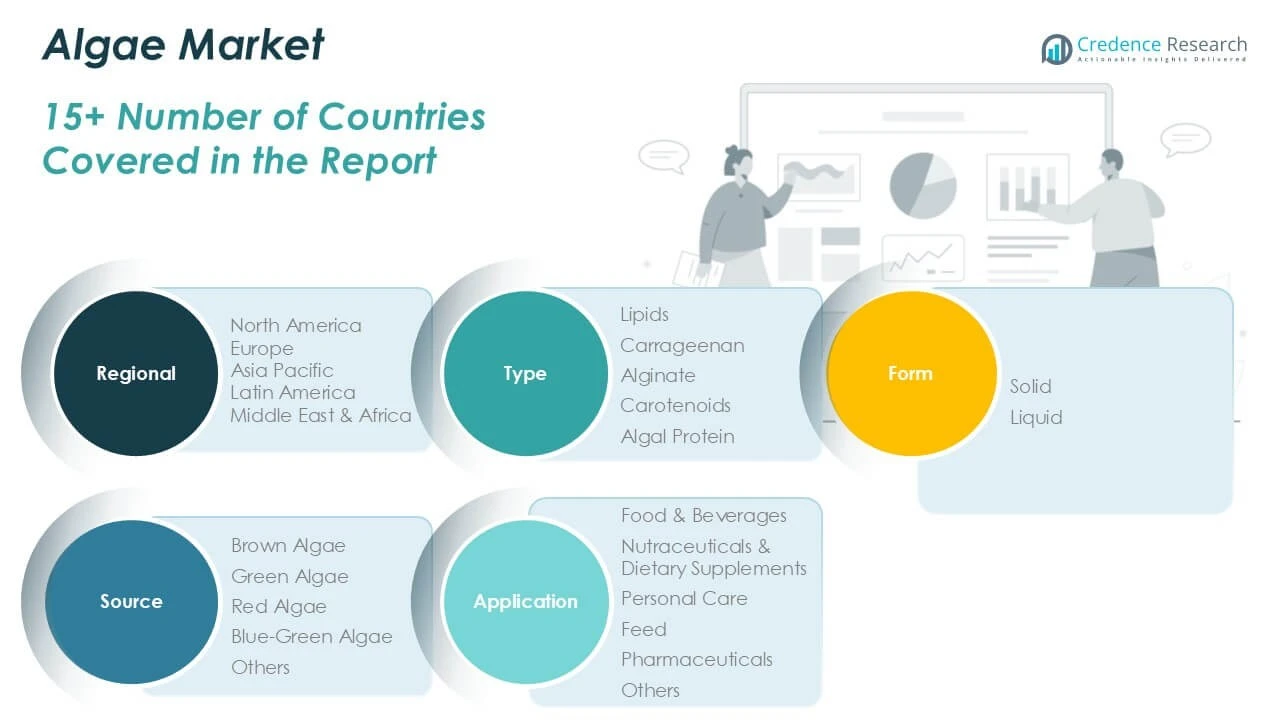 Algae Market

Credence Research
Actionable Insights Delivered

15+ Number of Countries Covered in the Report

Regional
North America
Europe
Asia Pacific
Latin America
Middle East & Africa

Type
Lipids
Carrageenan
Alginate
Carotenoids
Algal Protein

Form
Solid
Liquid

Source
Brown Algae
Green Algae
Red Algae
Blue-Green Algae
Others

Application
Food & Beverages
Nutraceuticals & Dietary Supplements
Personal Care
Feed
Pharmaceuticals
Others